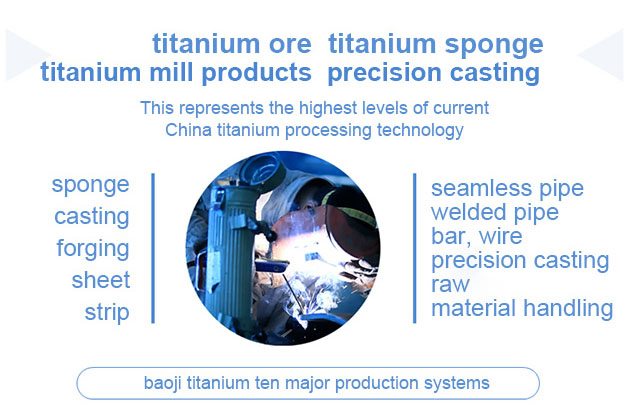 titanium ore titanium sponge
titanium mill products precision casting

This represents the highest levels of current China titanium processing technology

sponge
casting
forging
sheet
strip

seamless pipe
welded pipe
bar, wire
precision casting
raw
material handling

baoji titanium ten major production systems